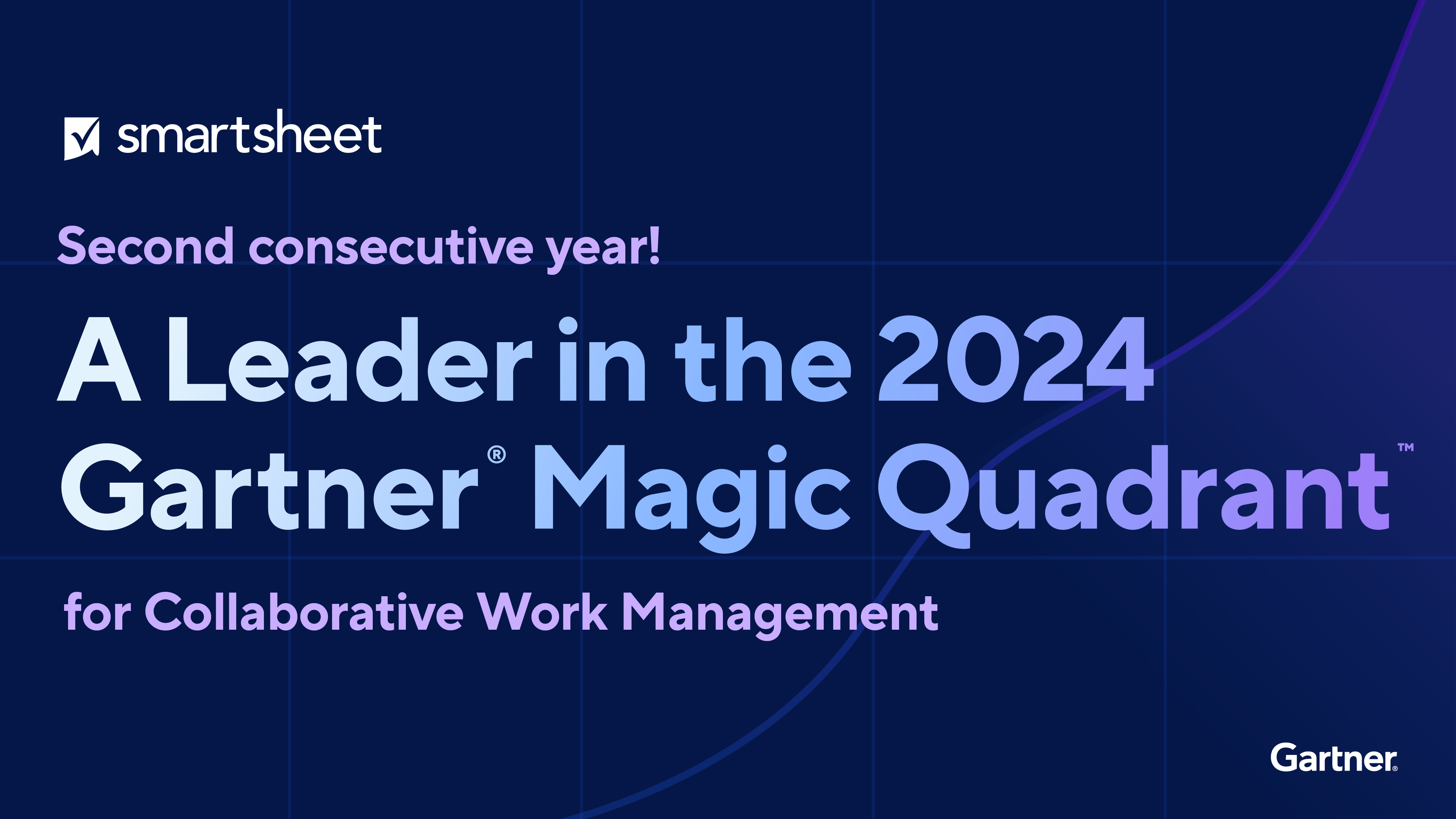 smartsheet

Second consecutive year!

A Leader in the 2024 Gartner® Magic Quadrant™

for Collaborative Work Management

Gartner®